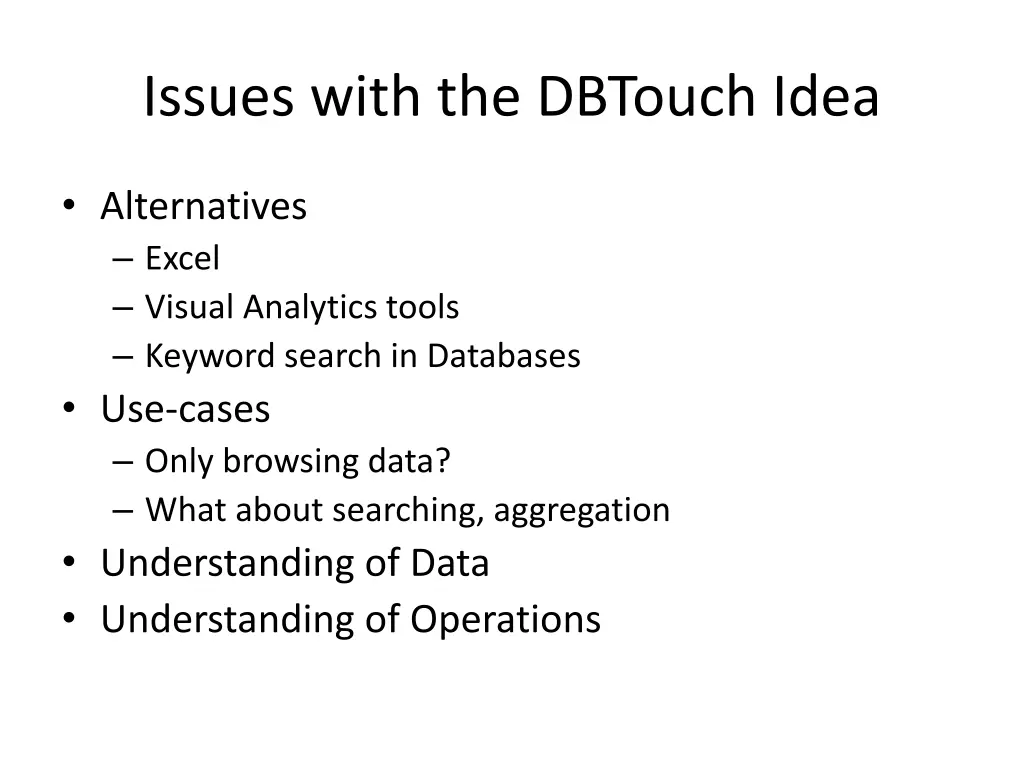 Issues with the DBTouch Idea

• Alternatives
  – Excel
  – Visual Analytics tools
  – Keyword search in Databases
• Use-cases
  – Only browsing data?
  – What about searching, aggregation
• Understanding of Data
• Understanding of Operations